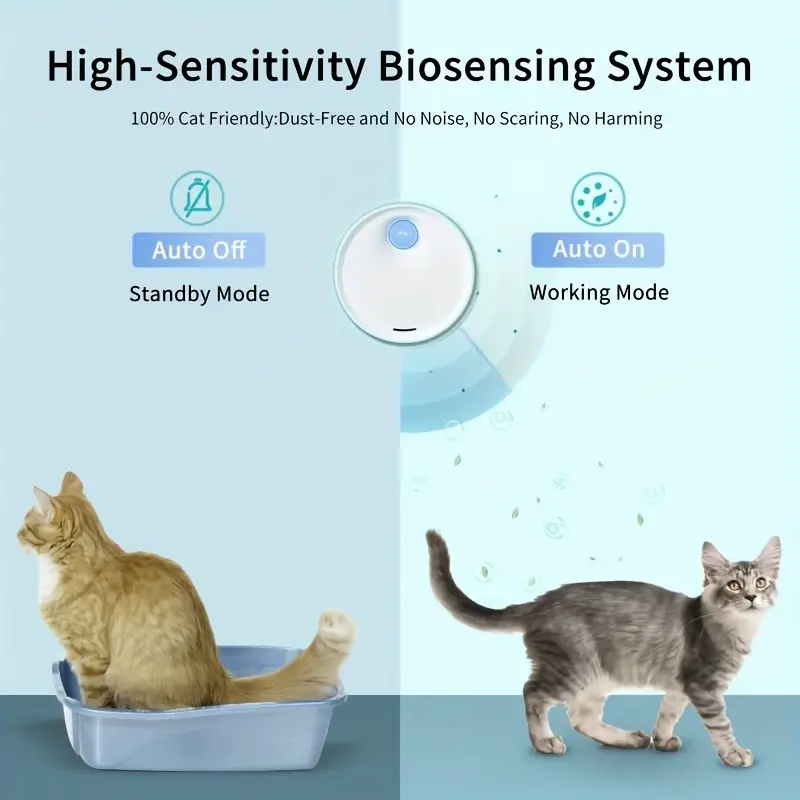 High-Sensitivity Biosensing System

100% Cat Friendly:Dust-Free and No Noise, No Scaring, No Harming

Auto Off

Standby Mode

Auto On

Working Mode